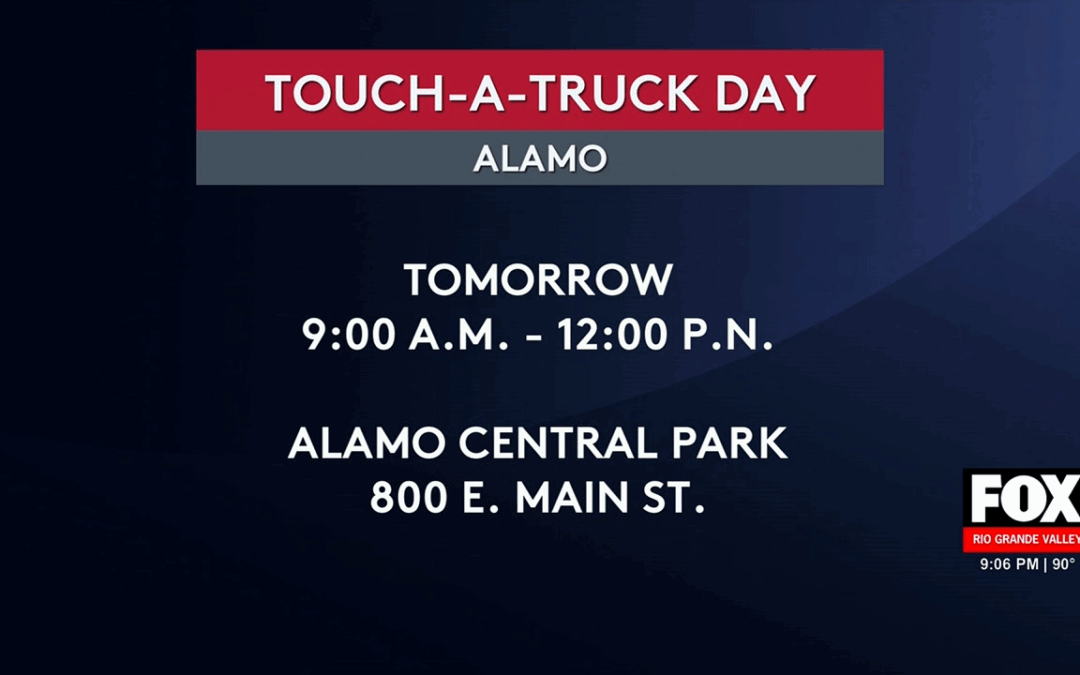 TOUCH-A-TRUCK DAY
ALAMO

TOMORROW
9:00 A.M. - 12:00 P.N.

ALAMO CENTRAL PARK
800 E. MAIN ST.

FOX
RIO GRANDE VALLEY
9:06 PM | 90°